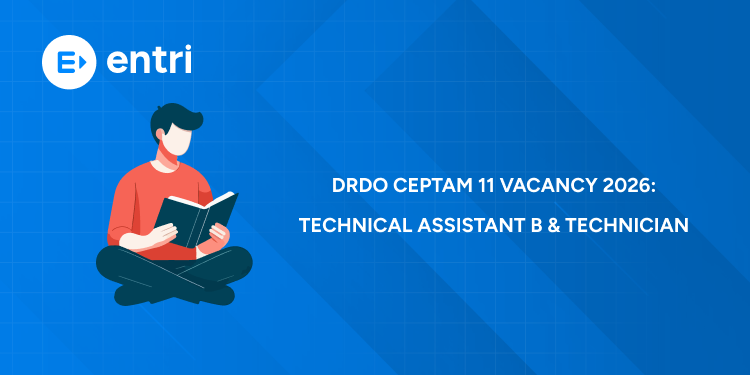 entri

DRDO CEPTAM 11 VACANCY 2026:
TECHNICAL ASSISTANT B & TECHNICIAN